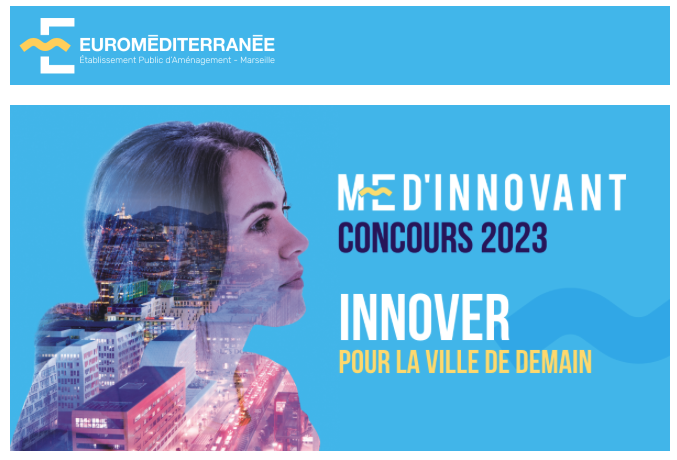 EUROMÉDITERRANÉE
Établissement Public d'Aménagement - Marseille

MED'INNOVANT
CONCOURS 2023

INNOVER
POUR LA VILLE DE DEMAIN